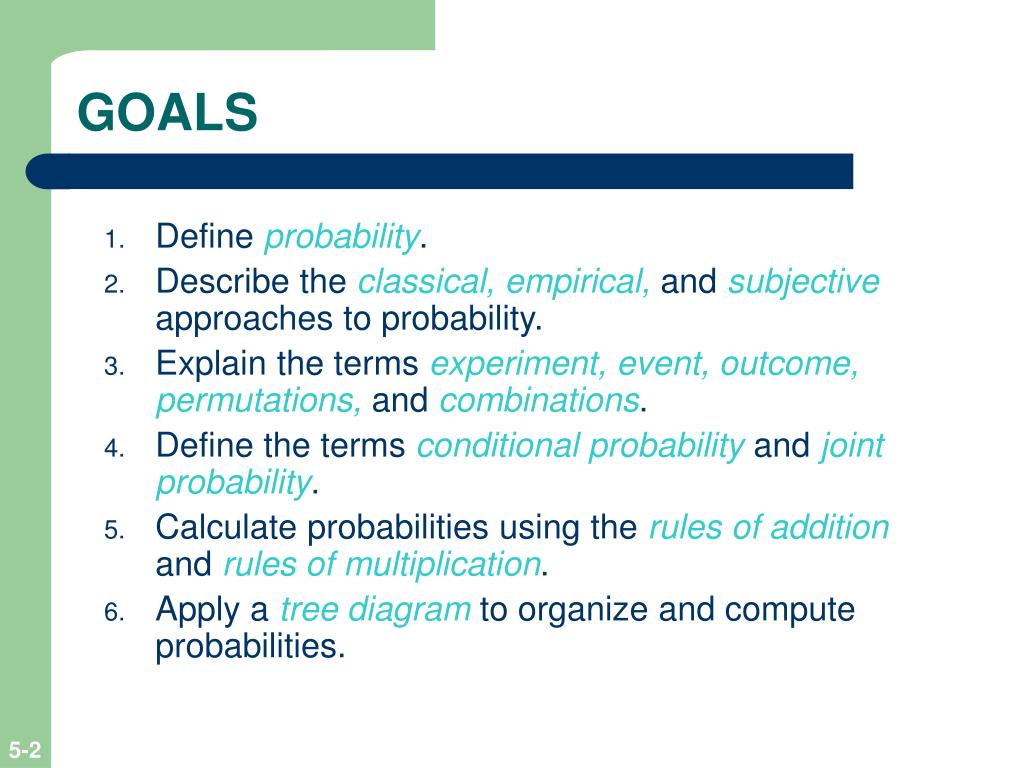 GOALS

1. Define probability.
2. Describe the classical, empirical, and subjective approaches to probability.
3. Explain the terms experiment, event, outcome, permutations, and combinations.
4. Define the terms conditional probability and joint probability.
5. Calculate probabilities using the rules of addition and rules of multiplication.
6. Apply a tree diagram to organize and compute probabilities.

5-2